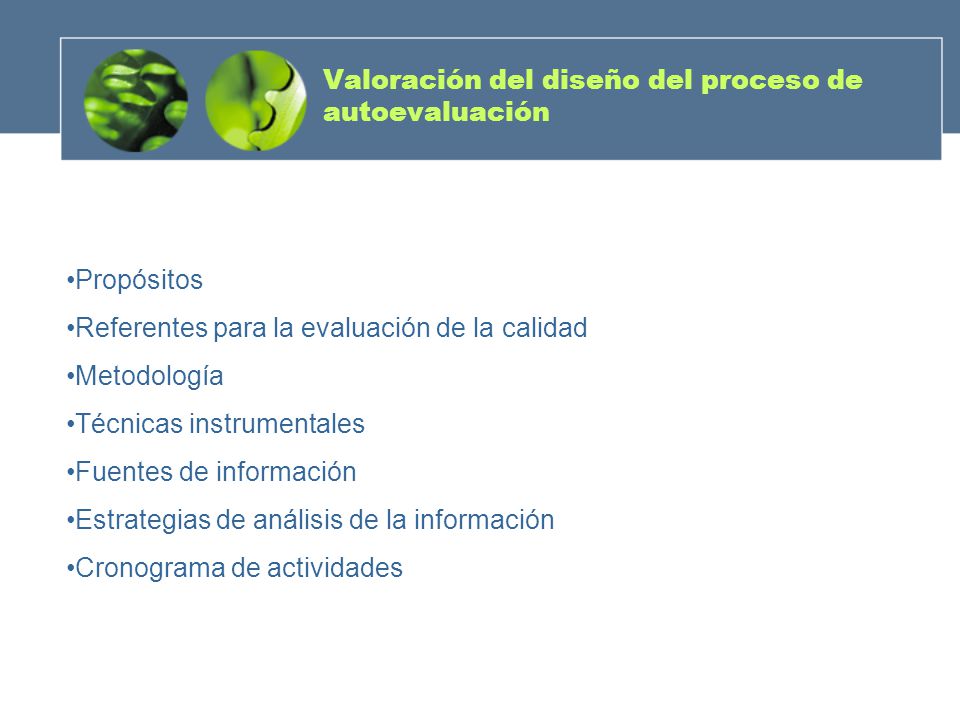 Valoración del diseño del proceso de autoevaluación

•Propósitos

•Referentes para la evaluación de la calidad

•Metodología

•Técnicas instrumentales

•Fuentes de información

•Estrategias de análisis de la información

•Cronograma de actividades